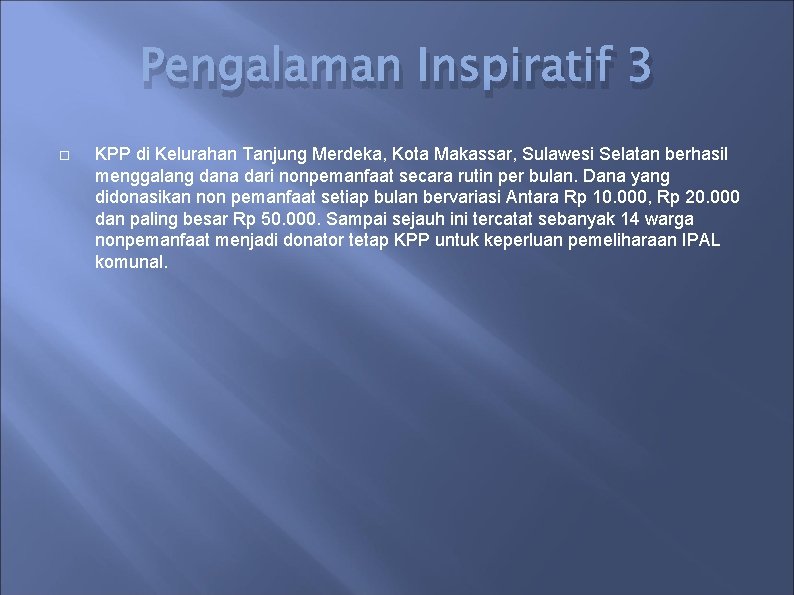 Pengalaman Inspiratif 3

KPP di Kelurahan Tanjung Merdeka, Kota Makassar, Sulawesi Selatan berhasil menggalang dana dari nonpemanfaat secara rutin per bulan. Dana yang didonasikan non pemanfaat setiap bulan bervariasi Antara Rp 10.000, Rp 20.000 dan paling besar Rp 50.000. Sampai sejauh ini tercatat sebanyak 14 warga nonpemanfaat menjadi donator tetap KPP untuk keperluan pemeliharaan IPAL komunal.